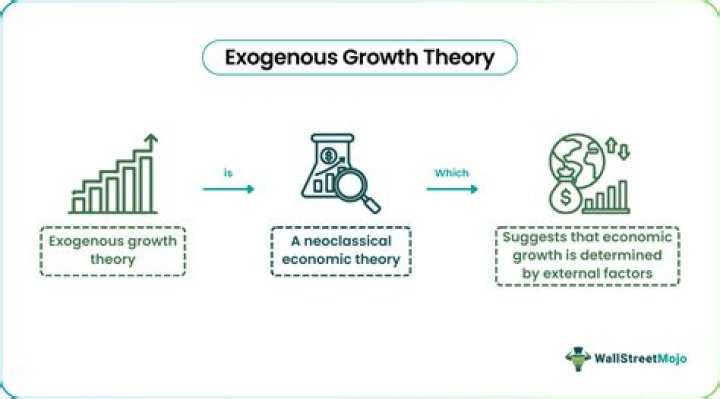 Exogenous Growth Theory

Exogenous growth theory

is

A neoclassical economic theory

Which

Suggests that economic growth is determined by external factors

WallStreetMojo